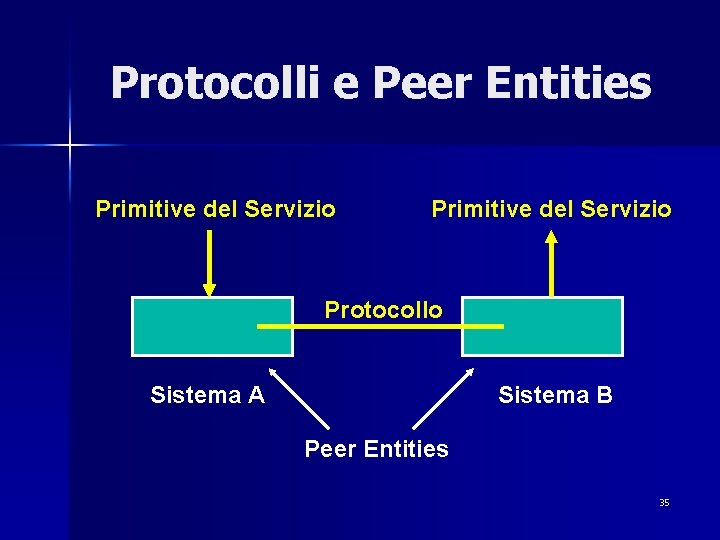 Protocolli e Peer Entities

Primitive del Servizio

Primitive del Servizio

Protocollo

Sistema A

Sistema B

Peer Entities

35